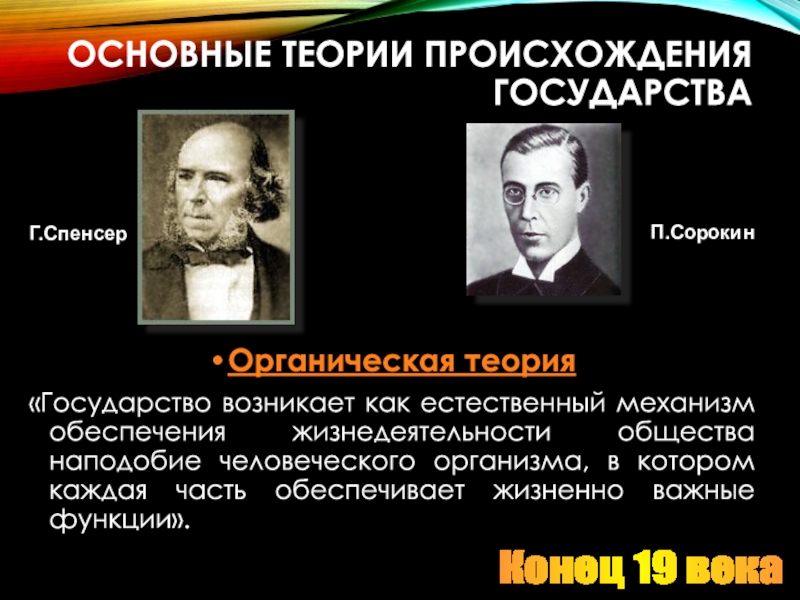 ОСНОВНЫЕ ТЕОРИИ ПРОИСХОЖДЕНИЯ ГОСУДАРСТВА

Г.Спенсер

П.Сорокин

•Органическая теория

«Государство возникает как естественный механизм обеспечения жизнедеятельности общества наподобие человеческого организма, в котором каждая часть обеспечивает жизненно важные функции».

Конец 19 века